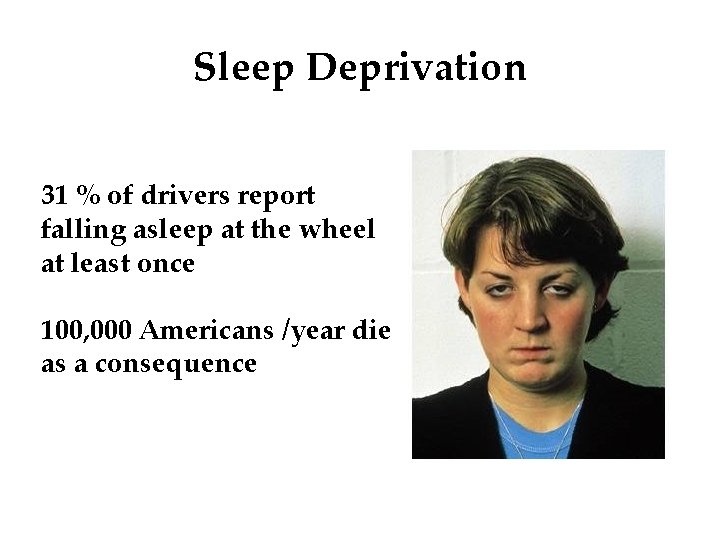 Sleep Deprivation

31 % of drivers report falling asleep at the wheel at least once

100,000 Americans /year die as a consequence